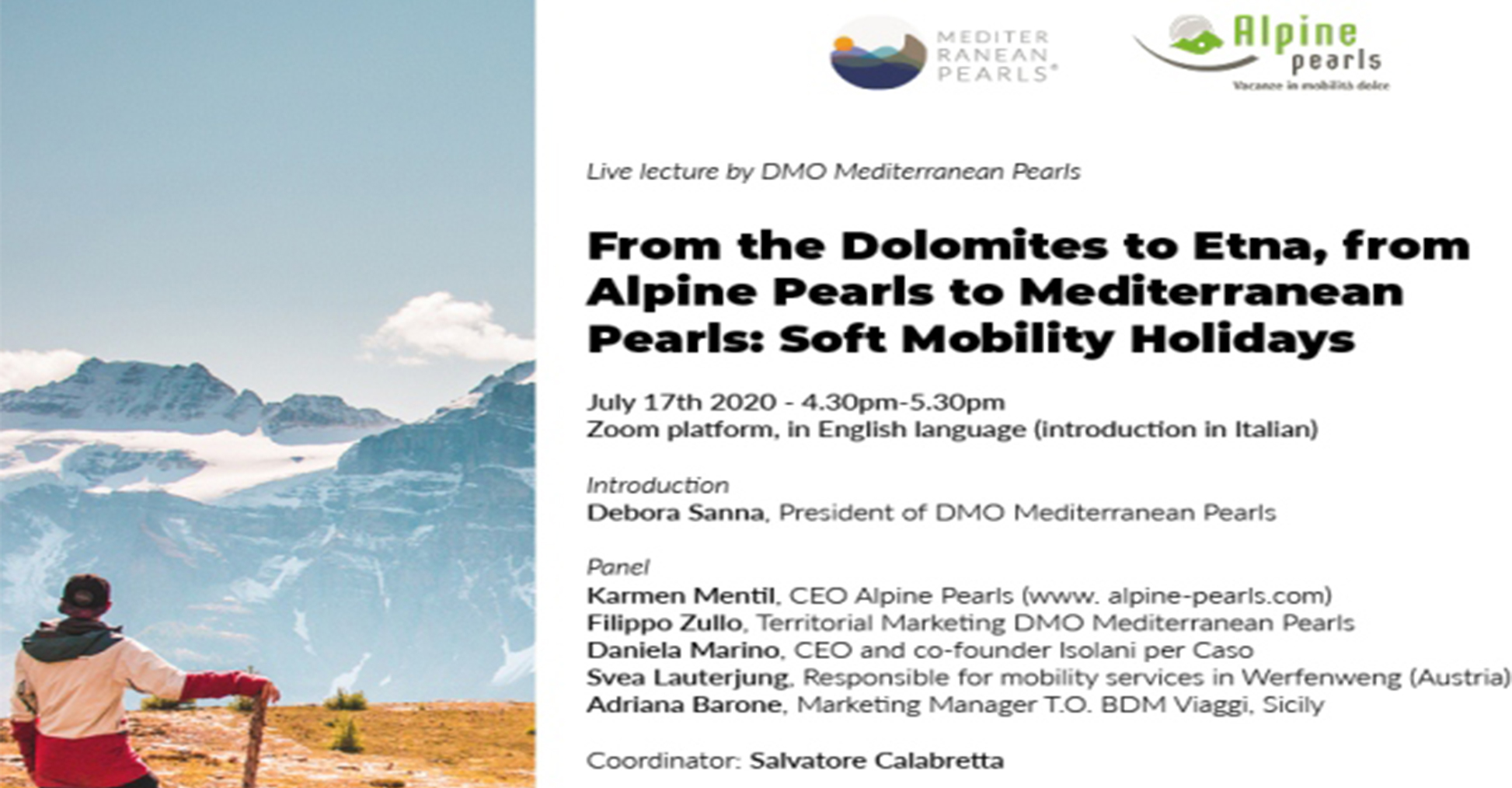 MEDITER RANEAN PEARLS®

Alpine pearls
Vacanze in mobilità dolce

Live lecture by DMO Mediterranean Pearls

From the Dolomites to Etna, from Alpine Pearls to Mediterranean Pearls: Soft Mobility Holidays

July 17th 2020 - 4.30pm-5.30pm
Zoom platform, in English language (introduction in Italian)

Introduction
Debora Sanna, President of DMO Mediterranean Pearls

Panel
Karmen Mentil, CEO Alpine Pearls (www. alpine-pearls.com)
Filippo Zullo, Territorial Marketing DMO Mediterranean Pearls
Daniela Marino, CEO and co-founder Isolani per Caso
Svea Lauterjung, Responsible for mobility services in Werfenweng (Austria)
Adriana Barone, Marketing Manager T.O. BDM Viaggi, Sicily

Coordinator: Salvatore Calabretta